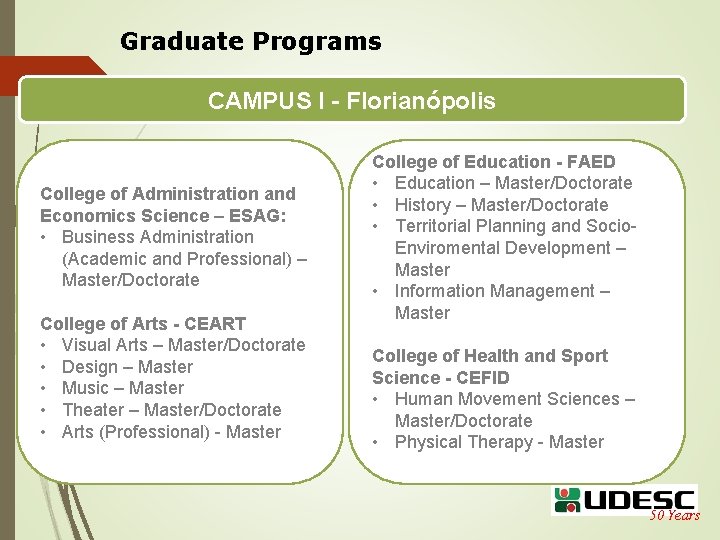 Graduate Programs

CAMPUS I - Florianópolis

College of Administration and Economics Science – ESAG:
• Business Administration (Academic and Professional) – Master/Doctorate

College of Arts - CEART
• Visual Arts – Master/Doctorate
• Design – Master
• Music – Master
• Theater – Master/Doctorate
• Arts (Professional) - Master

College of Education - FAED
• Education – Master/Doctorate
• History – Master/Doctorate
• Territorial Planning and Socio-Enviromental Development – Master
• Information Management – Master

College of Health and Sport Science - CEFID
• Human Movement Sciences – Master/Doctorate
• Physical Therapy - Master

UDESC
50 Years